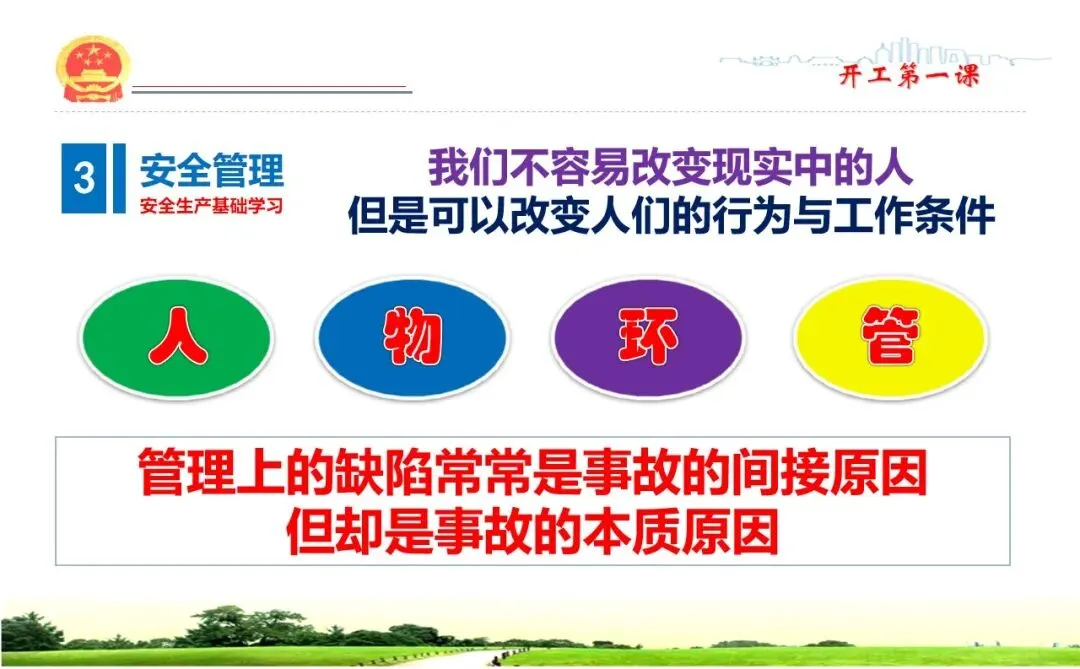 开工第一课

3 安全管理
安全生产基础学习

我们不容易改变现实中的人
但是可以改变人们的行为与工作条件

人

物

环

管

管理上的缺陷常常是事故的间接原因
但却是事故的本质原因